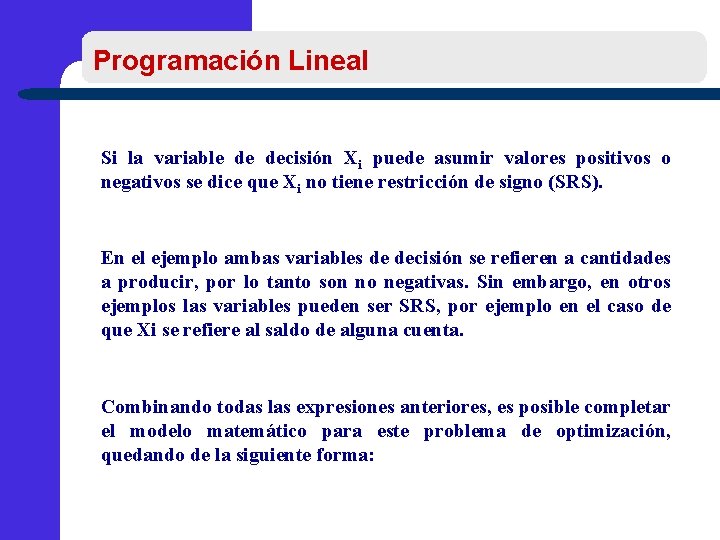 Programación Lineal

Si la variable de decisión $X_i$ puede asumir valores positivos o negativos se dice que $X_i$ no tiene restricción de signo (SRS).

En el ejemplo ambas variables de decisión se refieren a cantidades a producir, por lo tanto son no negativas. Sin embargo, en otros ejemplos las variables pueden ser SRS, por ejemplo en el caso de que Xi se refiere al saldo de alguna cuenta.

Combinando todas las expresiones anteriores, es posible completar el modelo matemático para este problema de optimización, quedando de la siguiente forma: